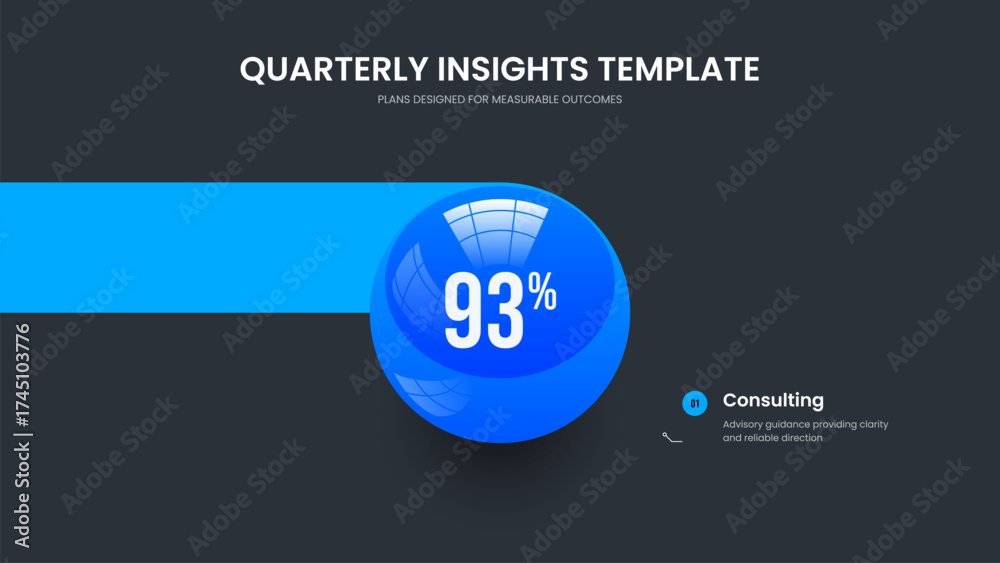 QUARTERLY INSIGHTS TEMPLATE
PLANS DESIGNED FOR MEASURABLE OUTCOMES

93%

01 Consulting
Advisory guidance providing clarity and reliable direction

Adobe Stock | #1745103776